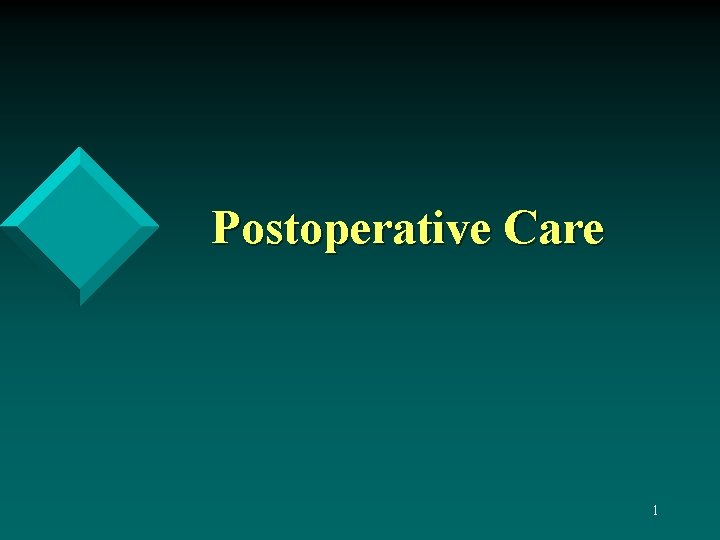 Postoperative Care

1